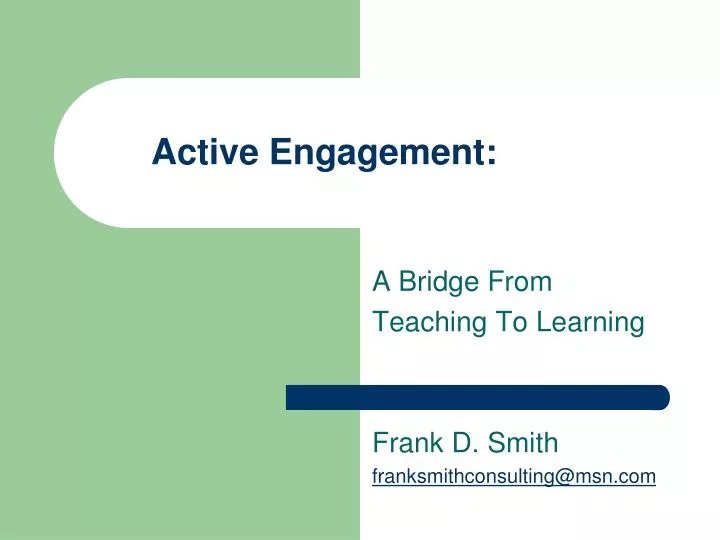 Active Engagement:

A Bridge From
Teaching To Learning

Frank D. Smith
franksmithconsulting@msn.com